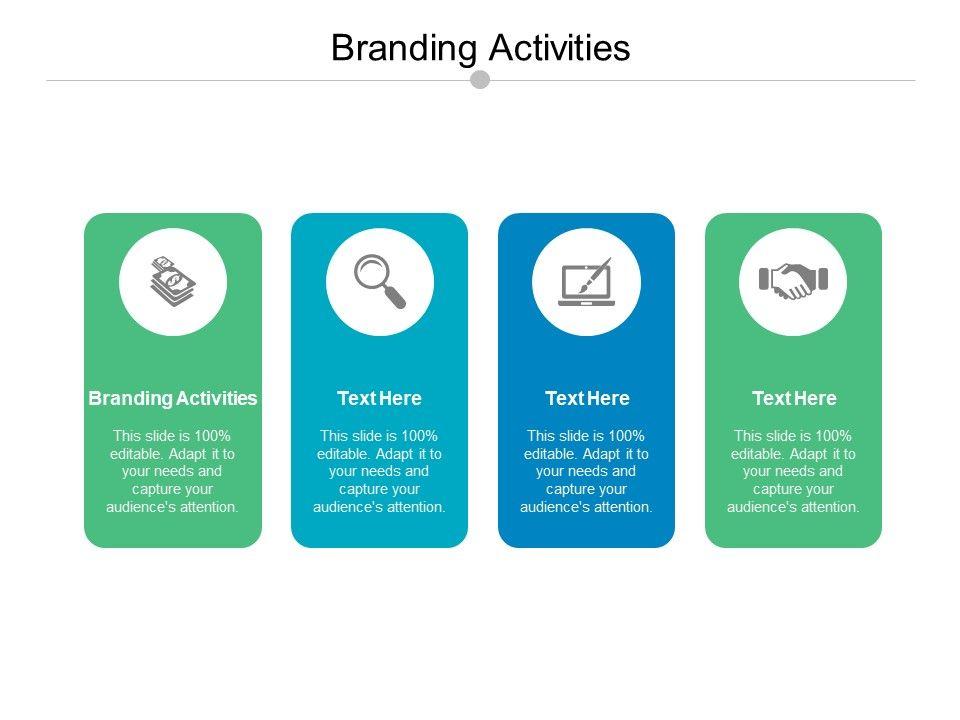 Branding Activities

Branding Activities

This slide is 100% editable. Adapt it to your needs and capture your audience's attention.

Text Here

This slide is 100% editable. Adapt it to your needs and capture your audience's attention.

Text Here

This slide is 100% editable. Adapt it to your needs and capture your audience's attention.

Text Here

This slide is 100% editable. Adapt it to your needs and capture your audience's attention.